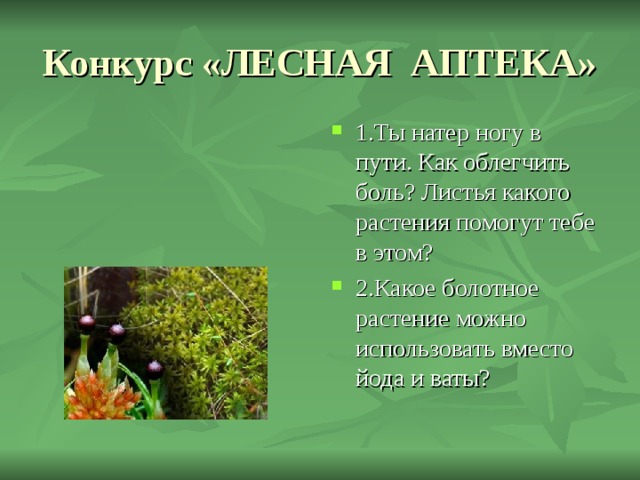 Конкурс «ЛЕСНАЯ АПТЕКА»

1.Ты натер ногу в пути. Как облегчить боль? Листья какого растения помогут тебе в этом?

2.Какое болотное растение можно использовать вместо йода и ваты?